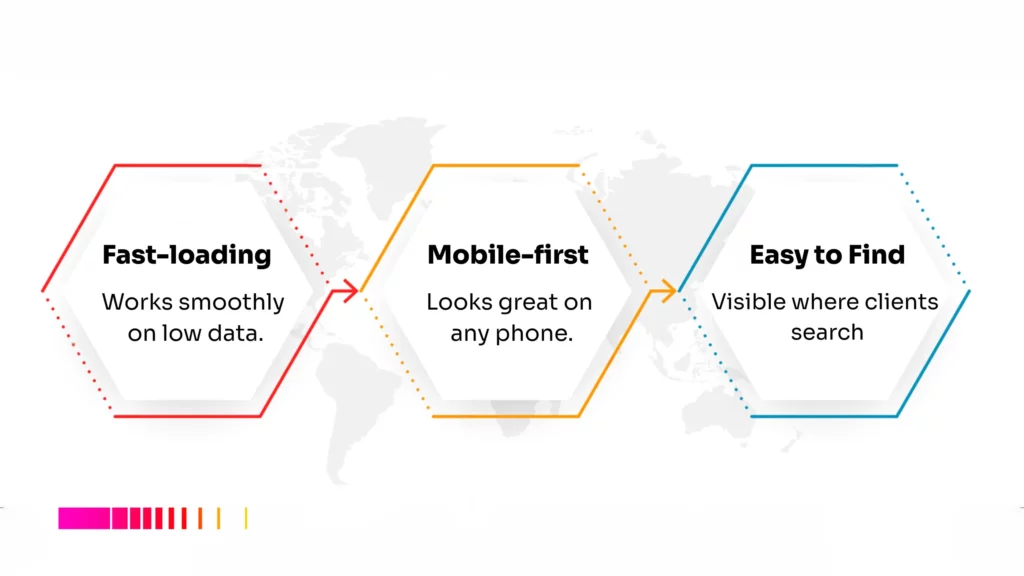 Fast-loading
Works smoothly on low data.

Mobile-first
Looks great on any phone.

Easy to Find
Visible where clients search